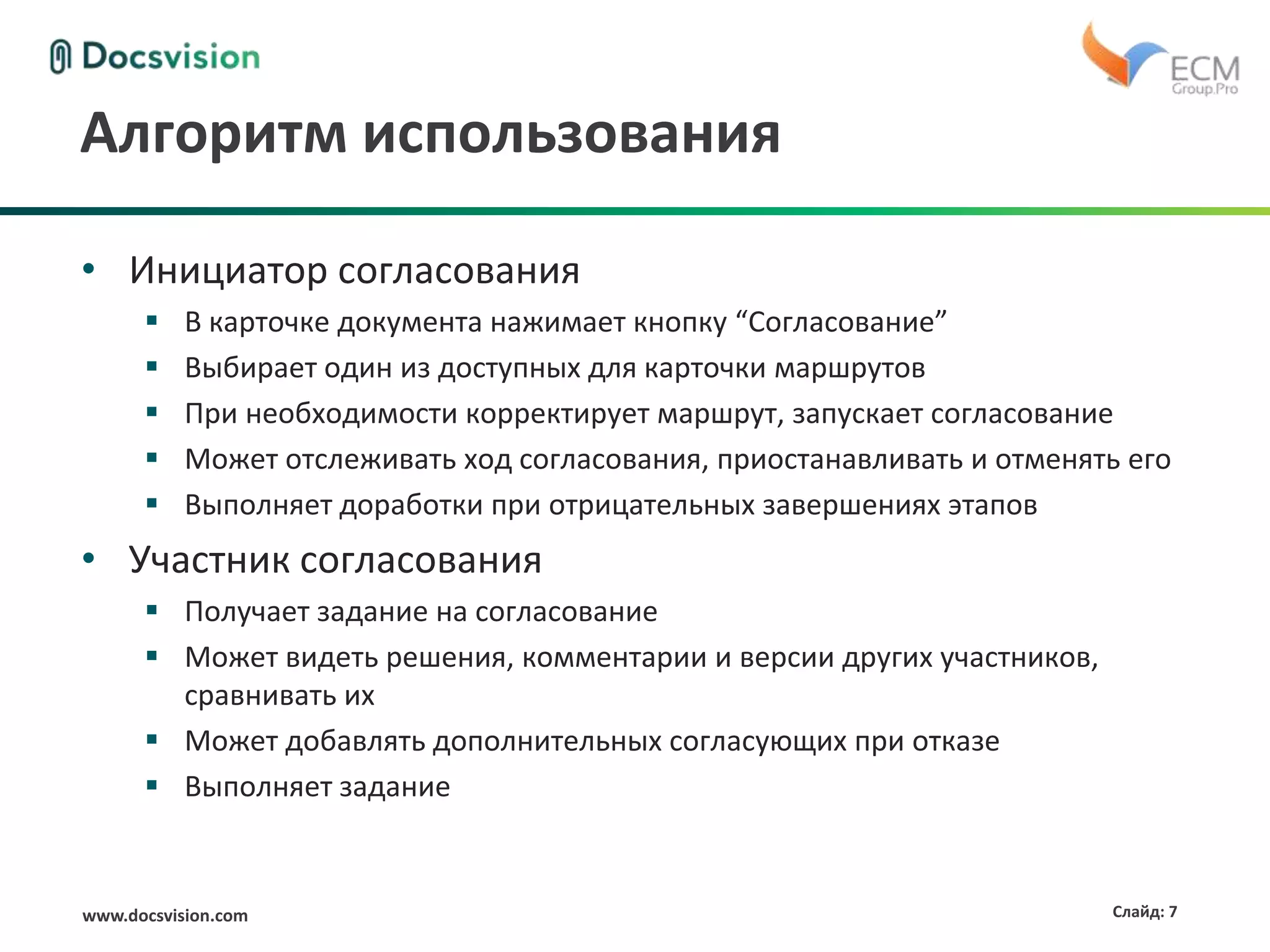 Docsvision

ECM Group.Pro

Алгоритм использования

• Инициатор согласования
 ▪ В карточке документа нажимает кнопку “Согласование”
 ▪ Выбирает один из доступных для карточки маршрутов
 ▪ При необходимости корректирует маршрут, запускает согласование
 ▪ Может отслеживать ход согласования, приостанавливать и отменять его
 ▪ Выполняет доработки при отрицательных завершениях этапов
• Участник согласования
 ▪ Получает задание на согласование
 ▪ Может видеть решения, комментарии и версии других участников, сравнивать их
 ▪ Может добавлять дополнительных согласующих при отказе
 ▪ Выполняет задание

www.docsvision.com

Слайд: 7